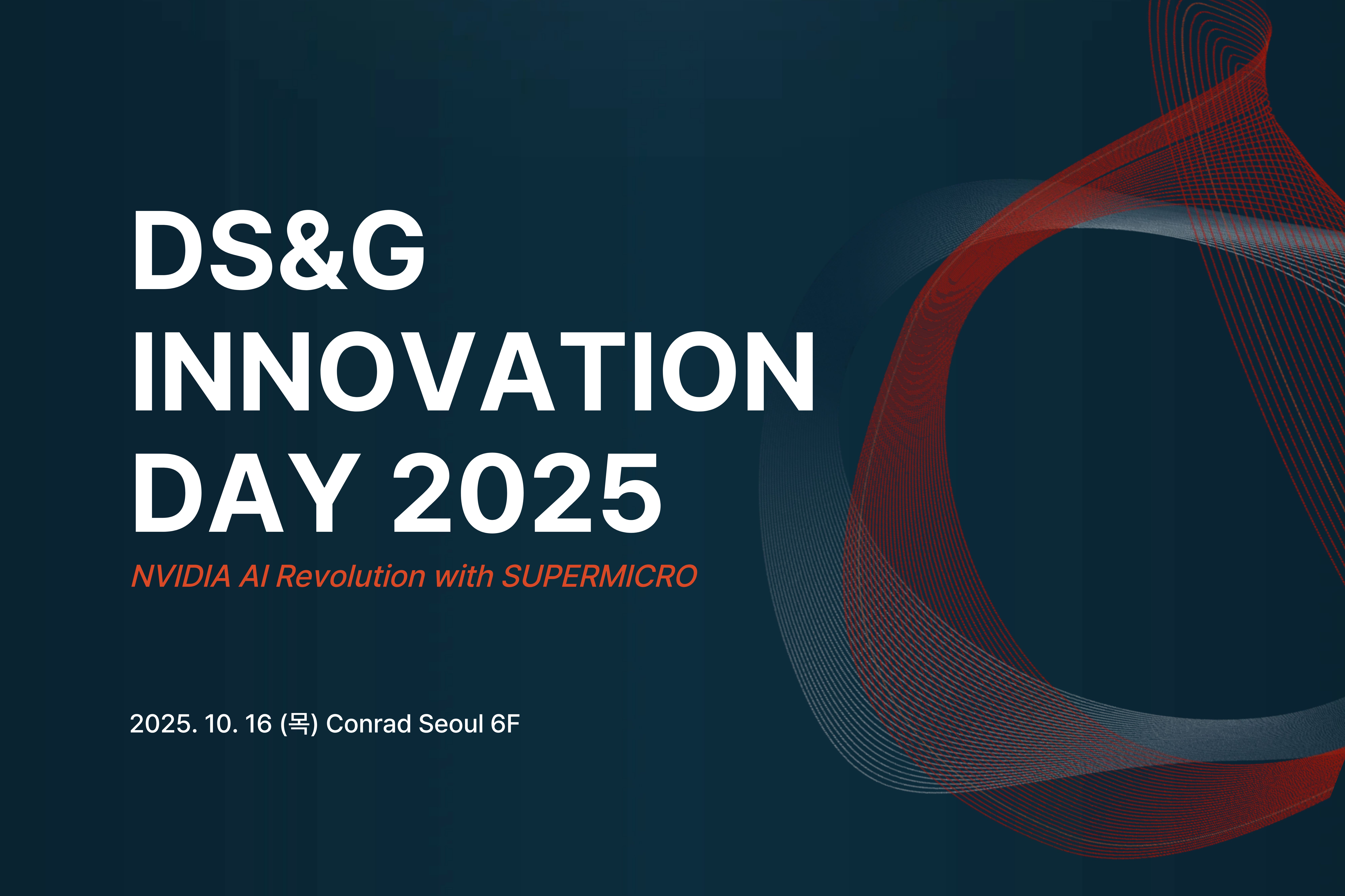 DS&G INNOVATION DAY 2025

NVIDIA AI Revolution with SUPERMICRO

2025. 10. 16 (목) Conrad Seoul 6F